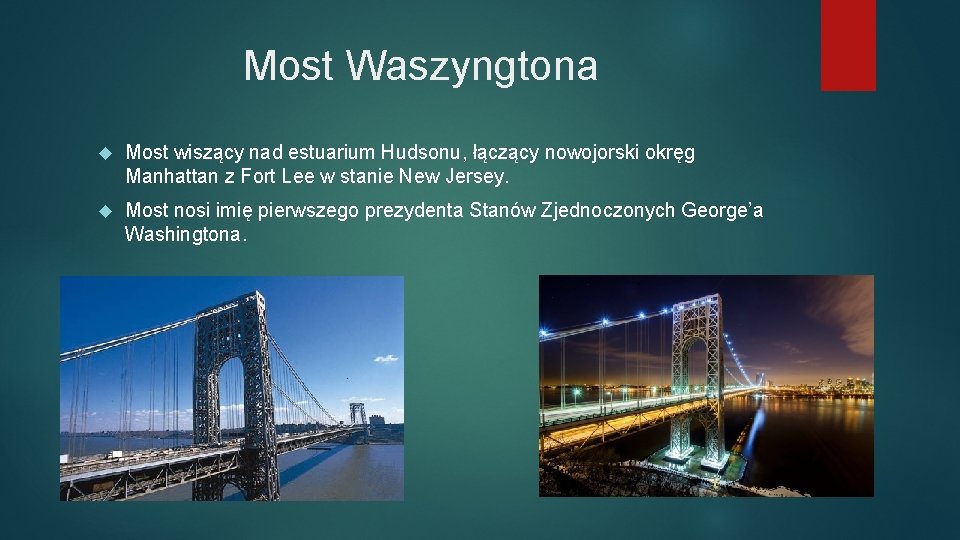 Most Waszyngtona

Most wiszący nad estuarium Hudsonu, łączący nowojorski okręg Manhattan z Fort Lee w stanie New Jersey.

Most nosi imię pierwszego prezydenta Stanów Zjednoczonych George'a Washingtona.